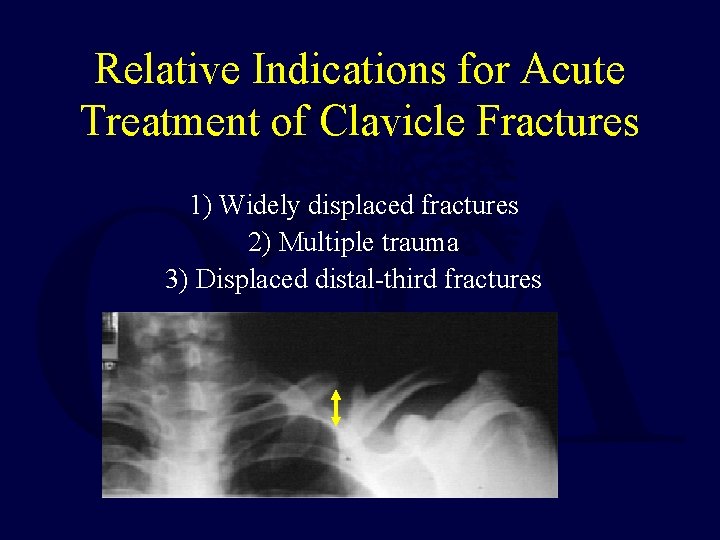 Relative Indications for Acute Treatment of Clavicle Fractures

1) Widely displaced fractures
2) Multiple trauma
3) Displaced distal-third fractures